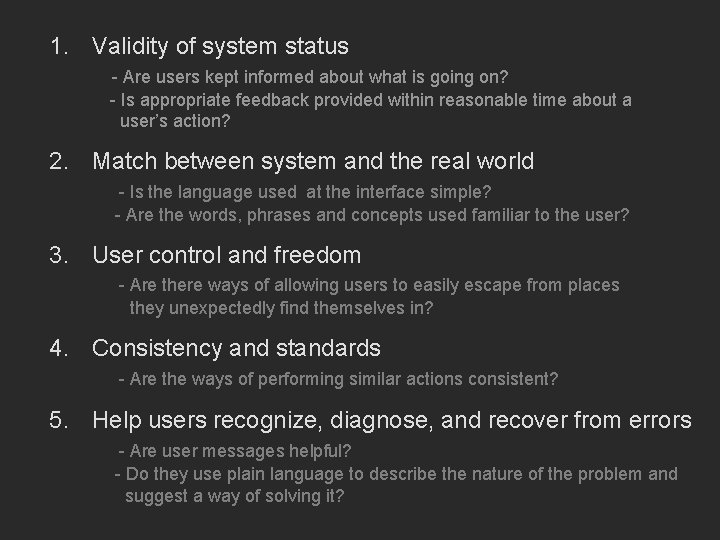 1. Validity of system status

- Are users kept informed about what is going on?
- Is appropriate feedback provided within reasonable time about a user's action?

2. Match between system and the real world

- Is the language used at the interface simple?
- Are the words, phrases and concepts used familiar to the user?

3. User control and freedom

- Are there ways of allowing users to easily escape from places they unexpectedly find themselves in?

4. Consistency and standards

- Are the ways of performing similar actions consistent?

5. Help users recognize, diagnose, and recover from errors

- Are user messages helpful?
- Do they use plain language to describe the nature of the problem and suggest a way of solving it?